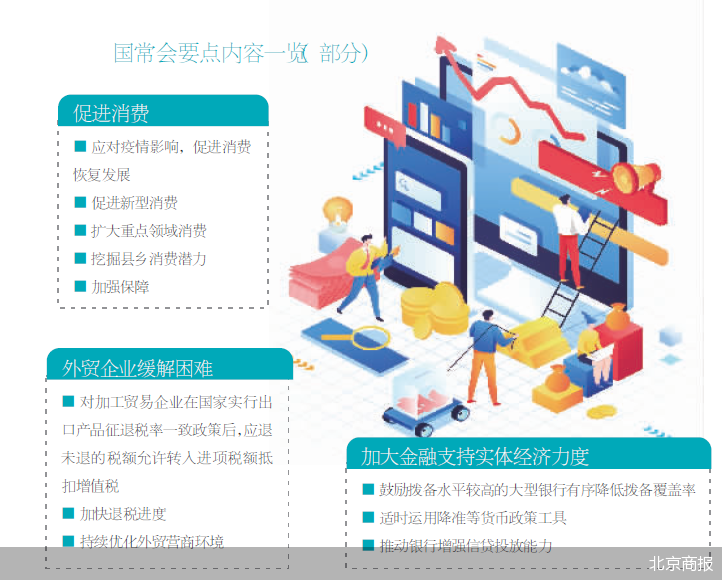 国常会要点内容一览（部分）

促进消费

■ 应对疫情影响，促进消费恢复发展

■ 促进新型消费

■ 扩大重点领域消费

■ 挖掘县乡消费潜力

■ 加强保障

外贸企业缓解困难

■ 对加工贸易企业在国家实行出口产品征退税率一致政策后，应退未退的税额允许转入进项税额抵扣增值税

■ 加快退税进度

■ 持续优化外贸营商环境

加大金融支持实体经济力度

■ 鼓励拨备水平较高的大型银行有序降低拨备覆盖率

■ 适时运用降准等货币政策工具

■ 推动银行增强信贷投放能力

北京商报